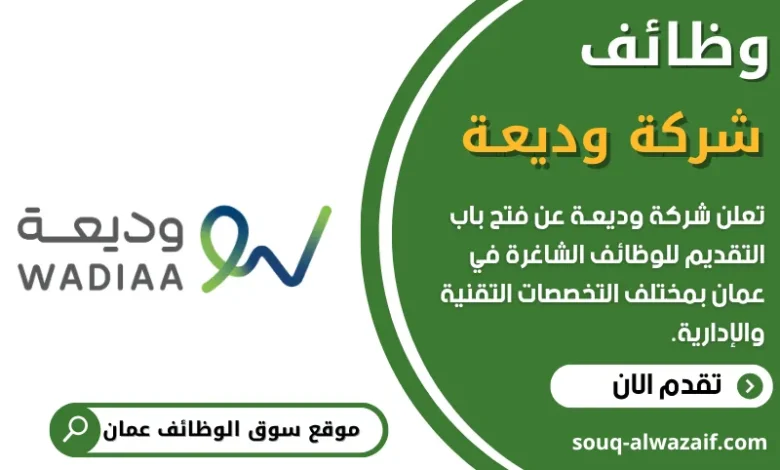 وظائف
شركة وديعة

تعلن شركة وديعة عن فتح باب التقديم للوظائف الشاغرة في عمان بمختلف التخصصات التقنية والإدارية.

تقدم الان

souq-alwazaif.com

وديعة
WADIAA

موقع سوق الوظائف عمان